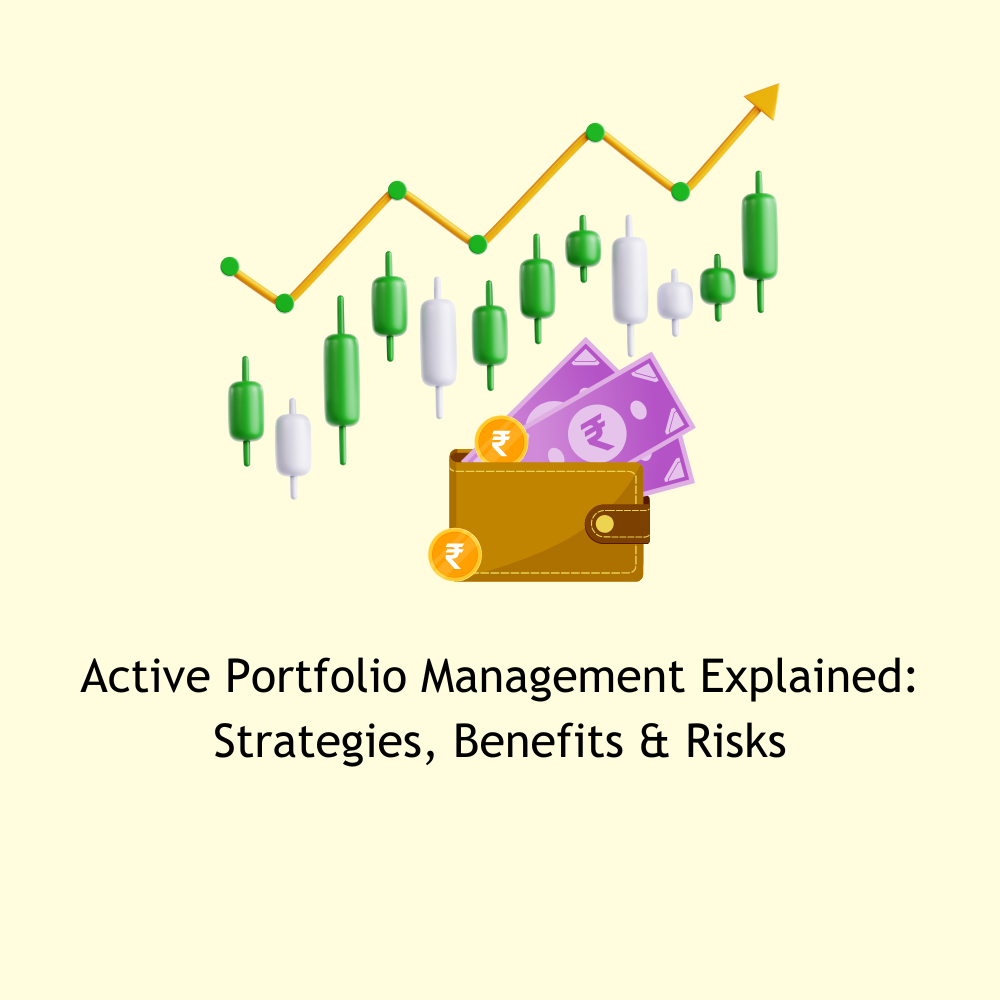 ₹

₹

₹

Active Portfolio Management Explained: Strategies, Benefits & Risks